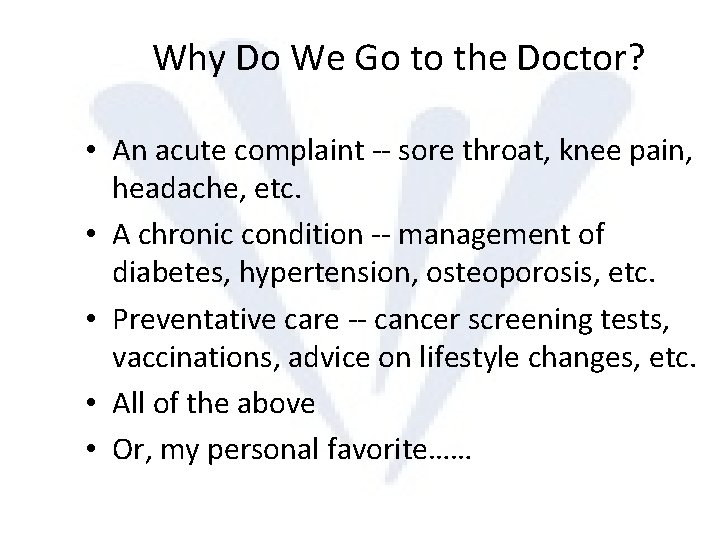 Why Do We Go to the Doctor?

• An acute complaint -- sore throat, knee pain, headache, etc.
• A chronic condition -- management of diabetes, hypertension, osteoporosis, etc.
• Preventative care -- cancer screening tests, vaccinations, advice on lifestyle changes, etc.
• All of the above
• Or, my personal favorite……